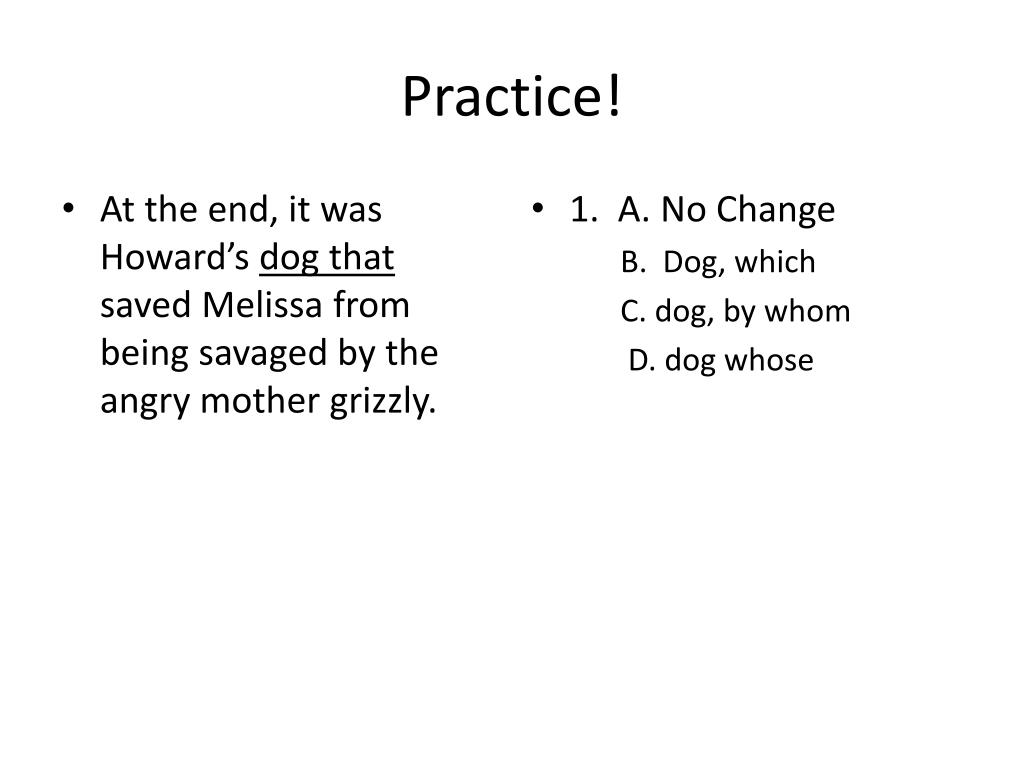 Practice!

• At the end, it was Howard's dog that saved Melissa from being savaged by the angry mother grizzly.

• 1. A. No Change
B. Dog, which
C. dog, by whom
D. dog whose